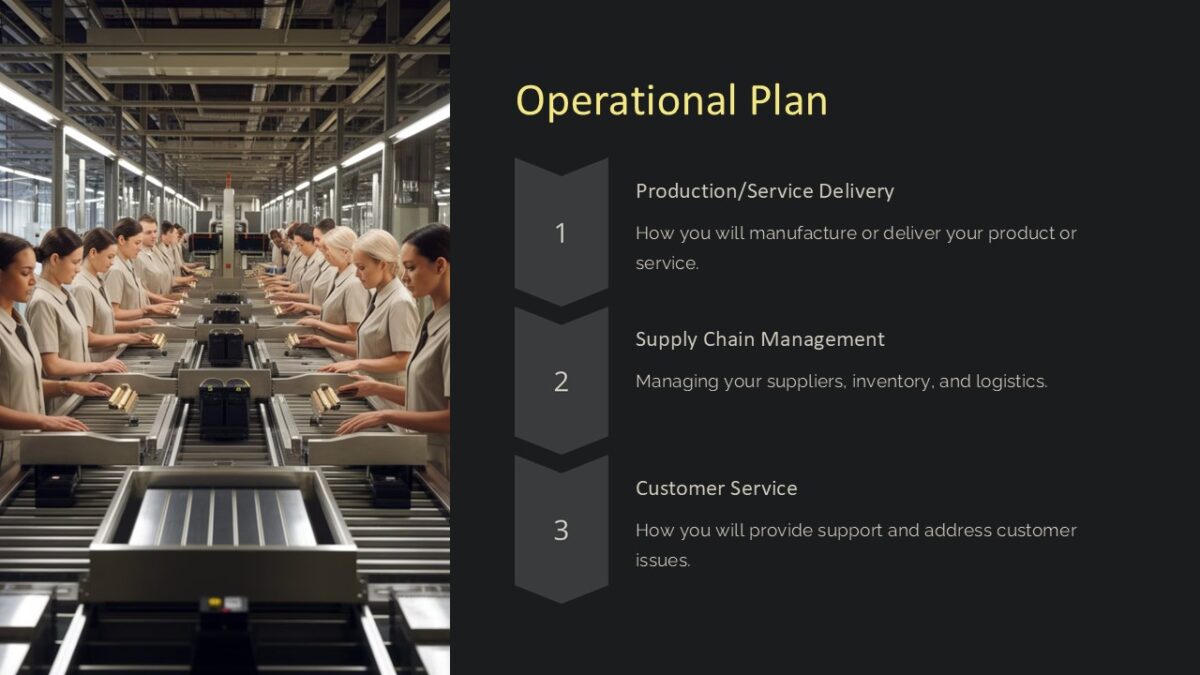 Operational Plan

1

Production/Service Delivery

How you will manufacture or deliver your product or service.

2

Supply Chain Management

Managing your suppliers, inventory, and logistics.

3

Customer Service

How you will provide support and address customer issues.